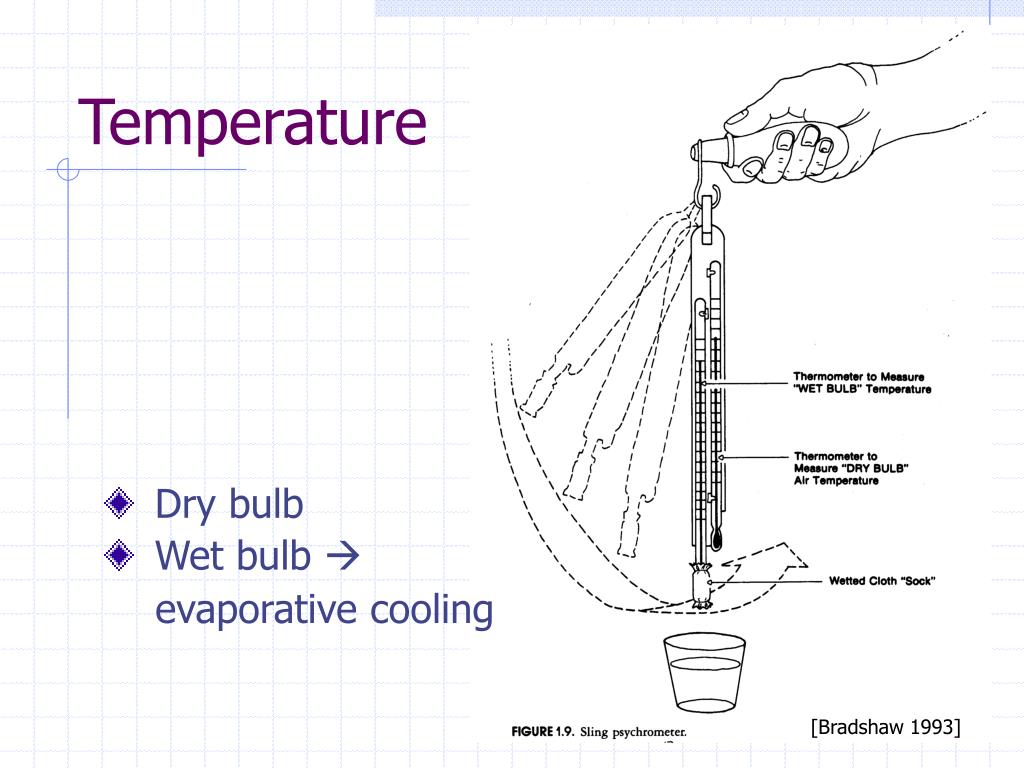 Temperature

Dry bulb
Wet bulb → evaporative cooling

Thermometer to Measure "WET BULB" Temperature

Thermometer to Measure "DRY BULB" Air Temperature

Wetted Cloth "Sock"

FIGURE 1.9. Sling psychrometer.

[Bradshaw 1993]